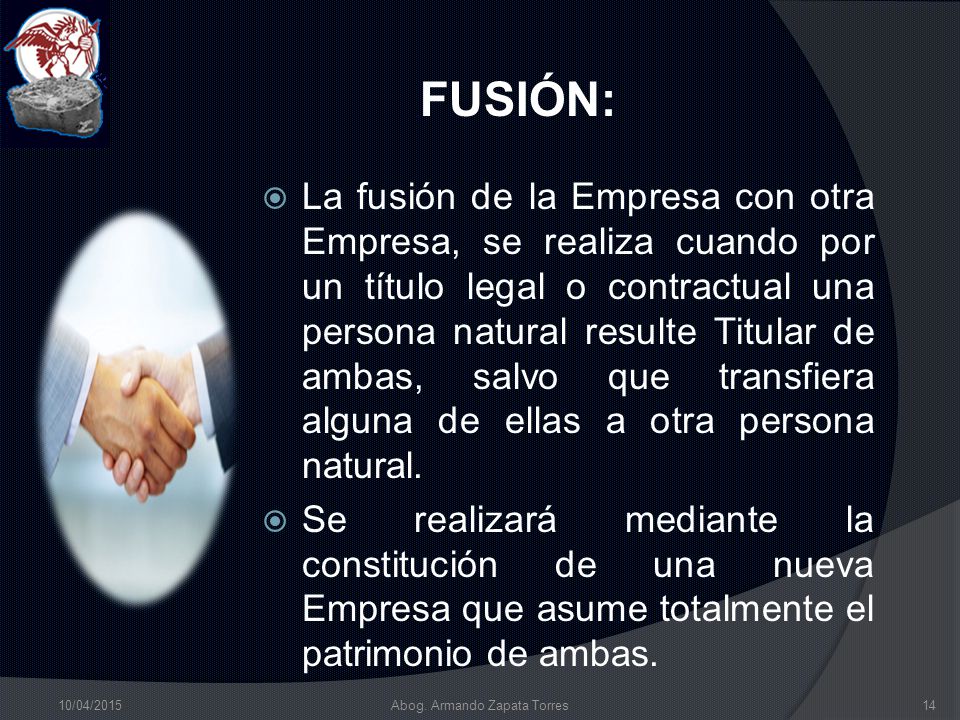 FUSIÓN:

La fusión de la Empresa con otra Empresa, se realiza cuando por un título legal o contractual una persona natural resulte Titular de ambas, salvo que transfiera alguna de ellas a otra persona natural.

Se realizará mediante la constitución de una nueva Empresa que asume totalmente el patrimonio de ambas.

10/04/2015 Abog. Armando Zapata Torres 14